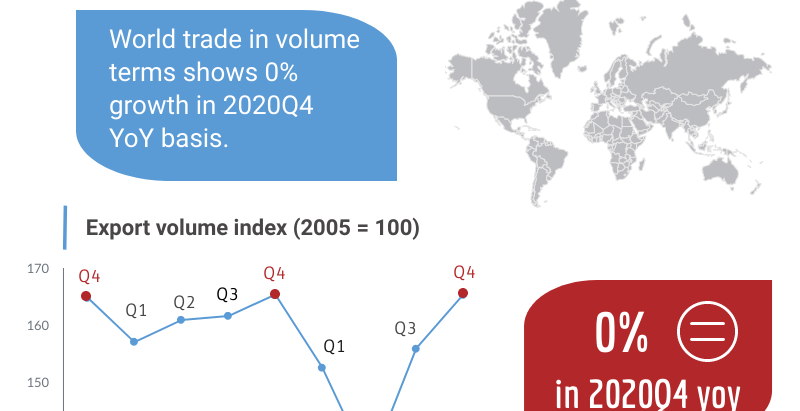 World trade in volume terms shows 0% growth in 2020Q4 YoY basis.

Export volume index (2005 = 100)

170
160
150

Q4
Q1
Q2
Q3
Q4
Q1
Q3
Q4

0%
in 2020Q4 yoy